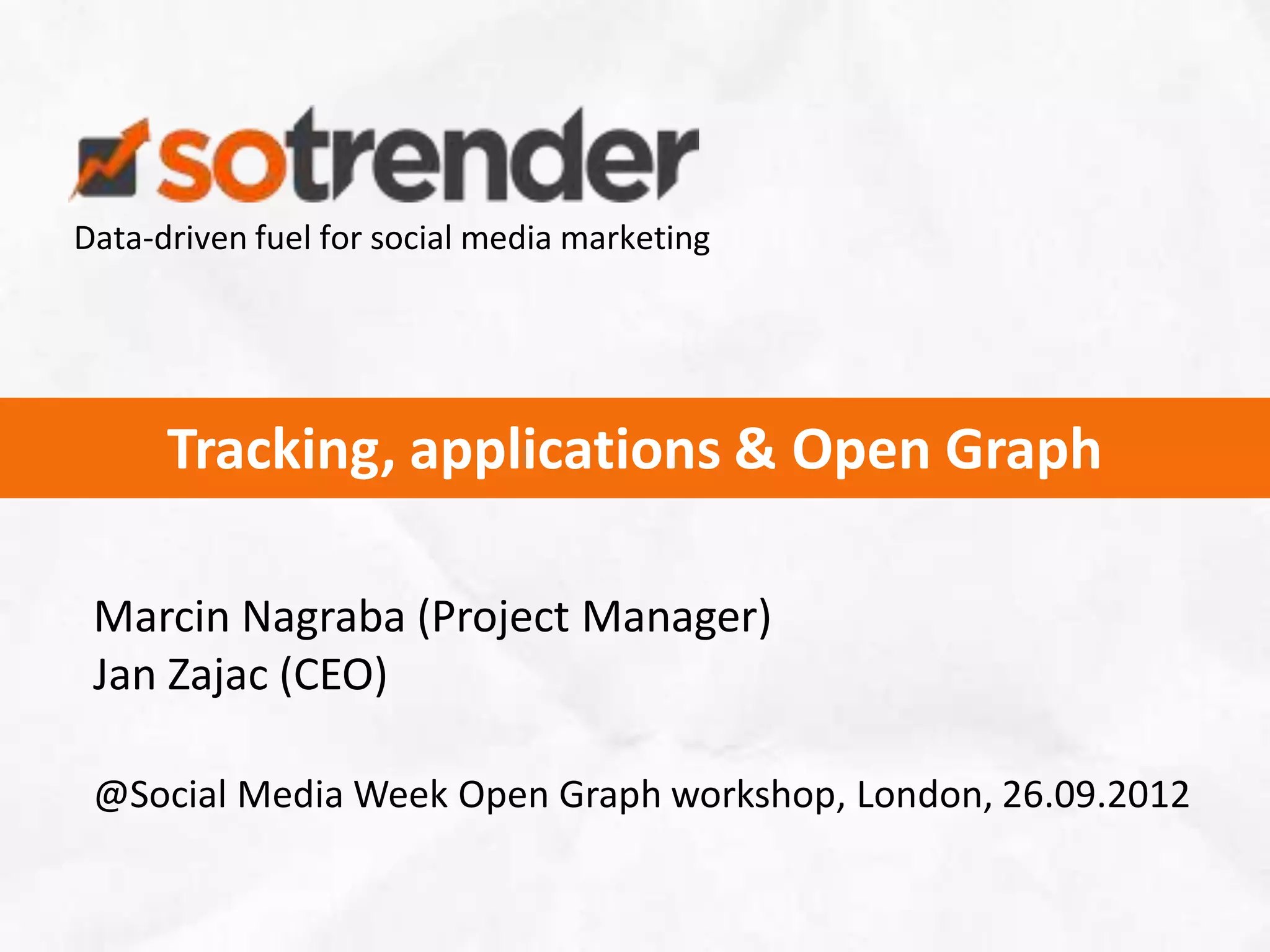 sotrender
Data-driven fuel for social media marketing

Tracking, applications & Open Graph

Marcin Nagraba (Project Manager)
Jan Zajac (CEO)

@Social Media Week Open Graph workshop, London, 26.09.2012